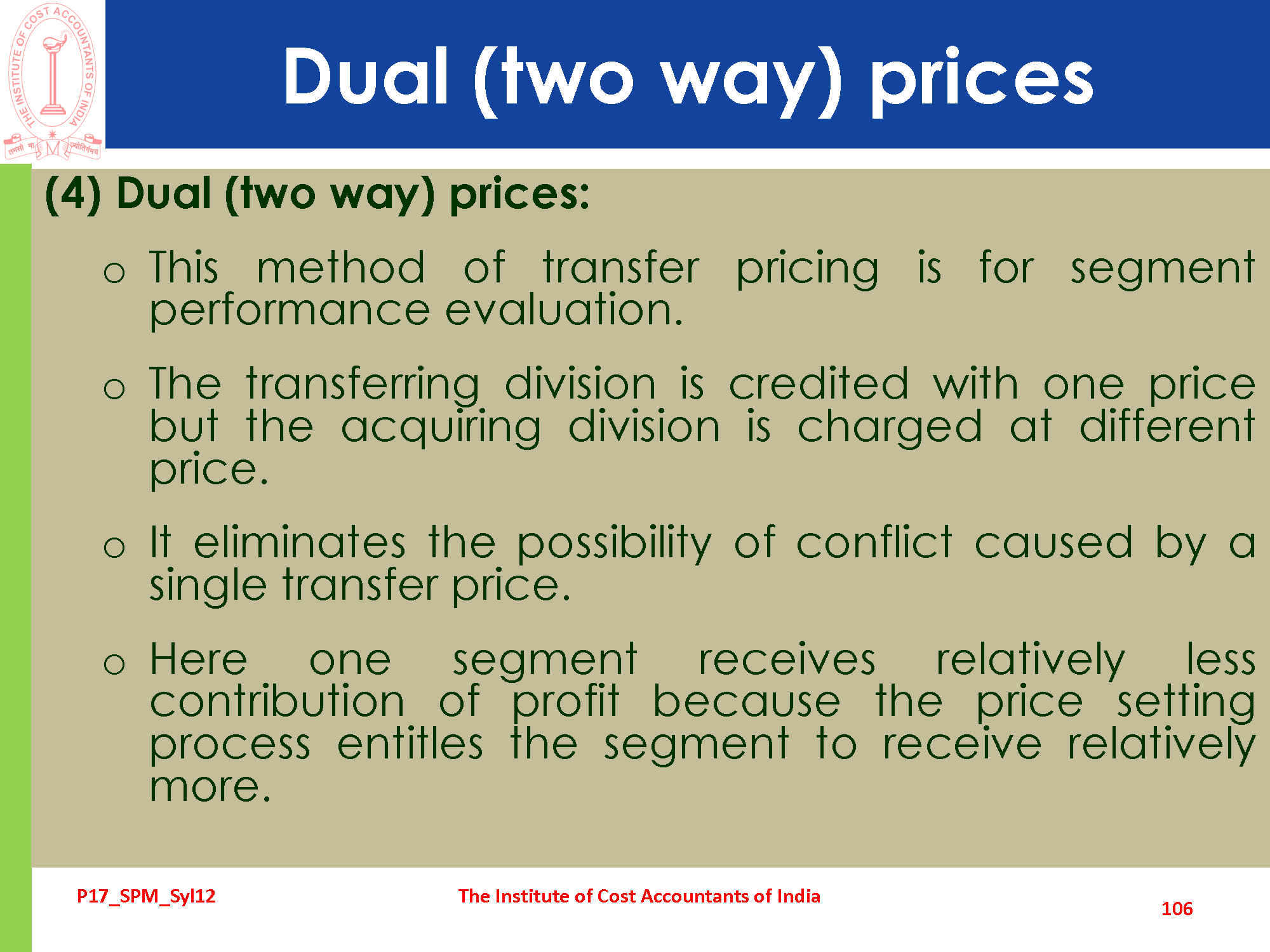 THE INSTITUTE OF COST ACCOUNTANTS OF INDIA
तमसो मा ज्योतिर्गमय

Dual (two way) prices

(4) Dual (two way) prices:

o This method of transfer pricing is for segment performance evaluation.

o The transferring division is credited with one price but the acquiring division is charged at different price.

o It eliminates the possibility of conflict caused by a single transfer price.

o Here one segment receives relatively less contribution of profit because the price setting process entitles the segment to receive relatively more.

P17_SPM_Syl12

The Institute of Cost Accountants of India

106